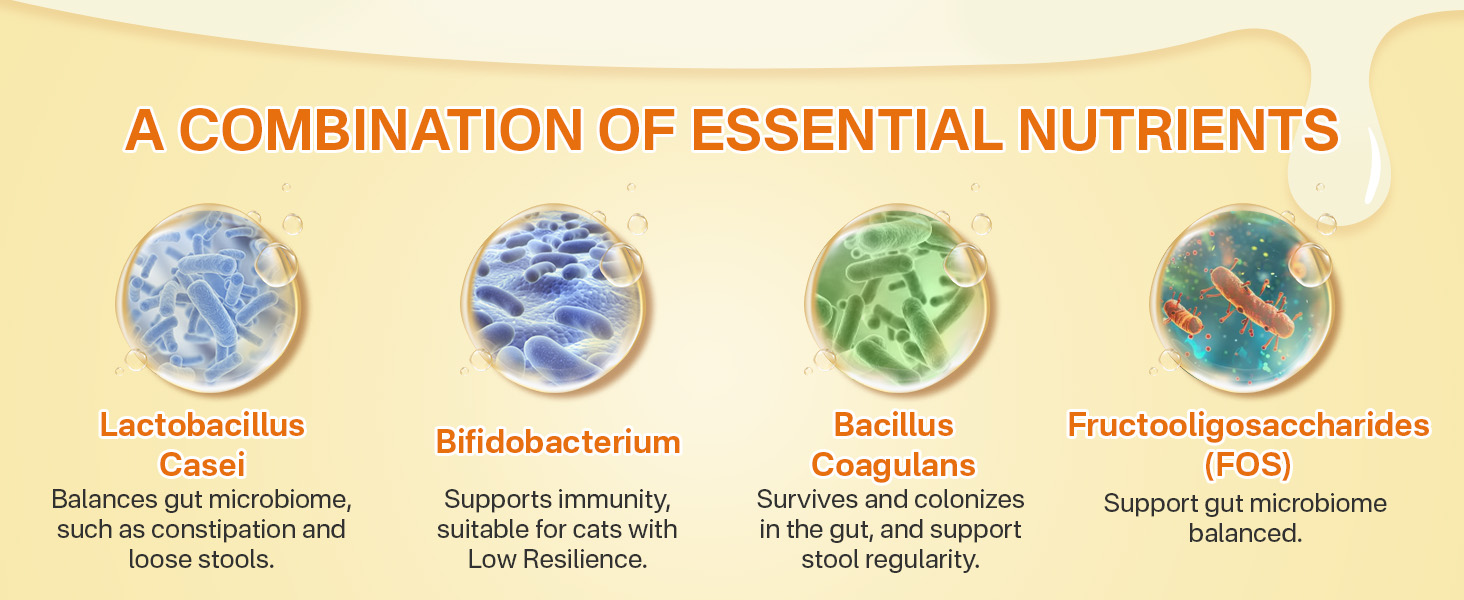 A COMBINATION OF ESSENTIAL NUTRIENTS

Lactobacillus Casei
Balances gut microbiome, such as constipation and loose stools.

Bifidobacterium
Supports immunity, suitable for cats with Low Resilience.

Bacillus Coagulans
Survives and colonizes in the gut, and support stool regularity.

Fructooligosaccharides (FOS)
Support gut microbiome balanced.